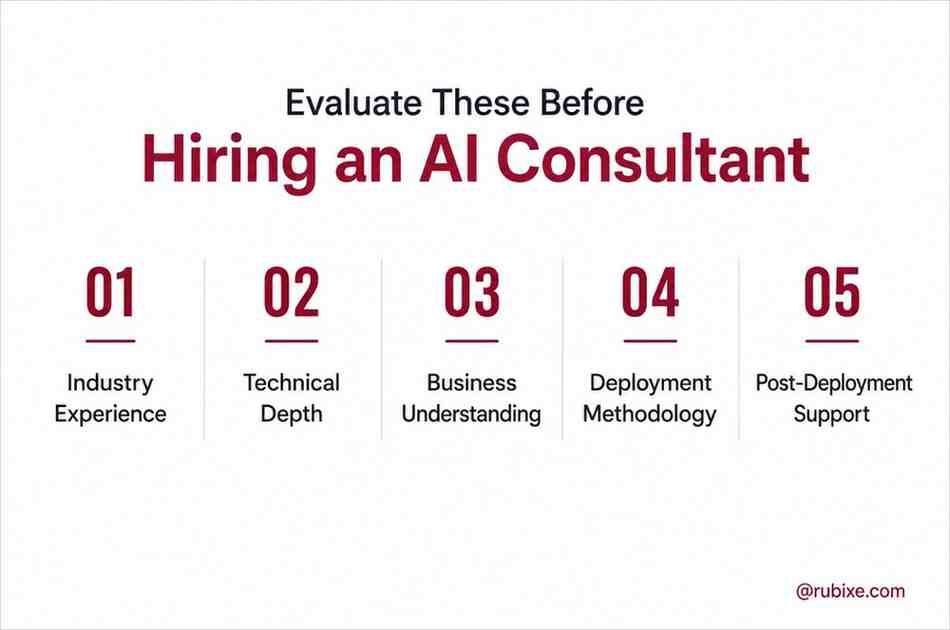 Evaluate These Before
Hiring an AI Consultant

01
Industry Experience

02
Technical Depth

03
Business Understanding

04
Deployment Methodology

05
Post-Deployment Support

@rubixe.com